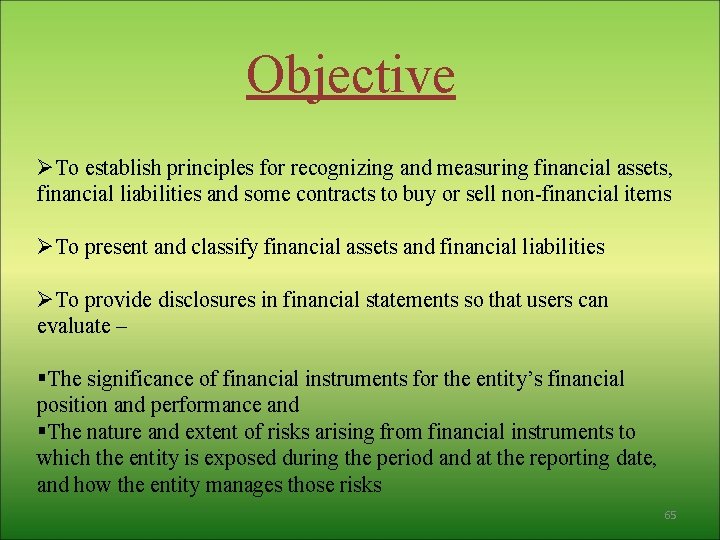 Objective

➢To establish principles for recognizing and measuring financial assets, financial liabilities and some contracts to buy or sell non-financial items

➢To present and classify financial assets and financial liabilities

➢To provide disclosures in financial statements so that users can evaluate –

▪The significance of financial instruments for the entity's financial position and performance and
▪The nature and extent of risks arising from financial instruments to which the entity is exposed during the period and at the reporting date, and how the entity manages those risks

65